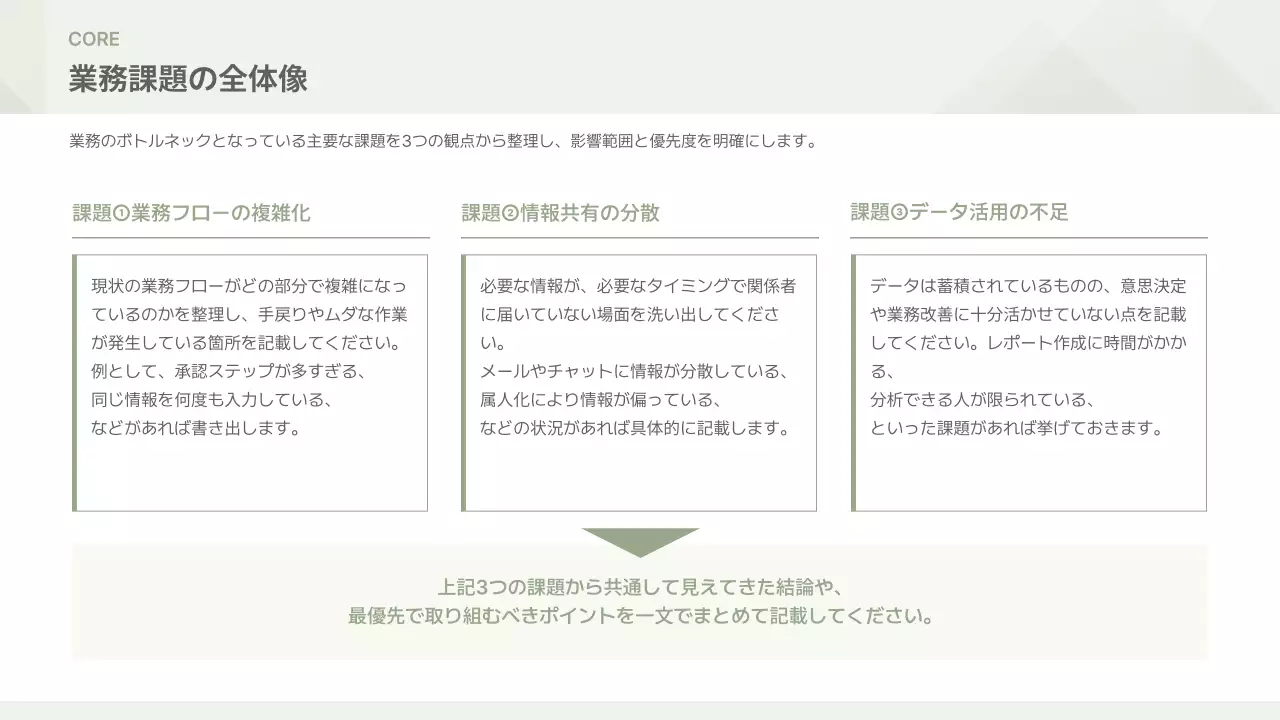 CORE

業務課題の全体像

業務のボトルネックとなっている主要な課題を3つの観点から整理し、影響範囲と優先度を明確にします。

課題①業務フローの複雑化

現状の業務フローがどの部分で複雑になっているのかを整理し、手戻りやムダな作業が発生している箇所を記載してください。
例として、承認ステップが多すぎる、
同じ情報を何度も入力している、
などがあれば書き出します。

課題②情報共有の分散

必要な情報が、必要なタイミングで関係者に届いていない場面を洗い出してください。
メールやチャットに情報が分散している、
属人化により情報が偏っている、
などの状況があれば具体的に記載します。

課題③データ活用の不足

データは蓄積されているものの、意思決定や業務改善に十分活かせていない点を記載してください。レポート作成に時間がかかる、
分析できる人が限られている、
といった課題があれば挙げておきます。

上記3つの課題から共通して見えてきた結論や、
最優先で取り組むべきポイントを一文でまとめて記載してください。